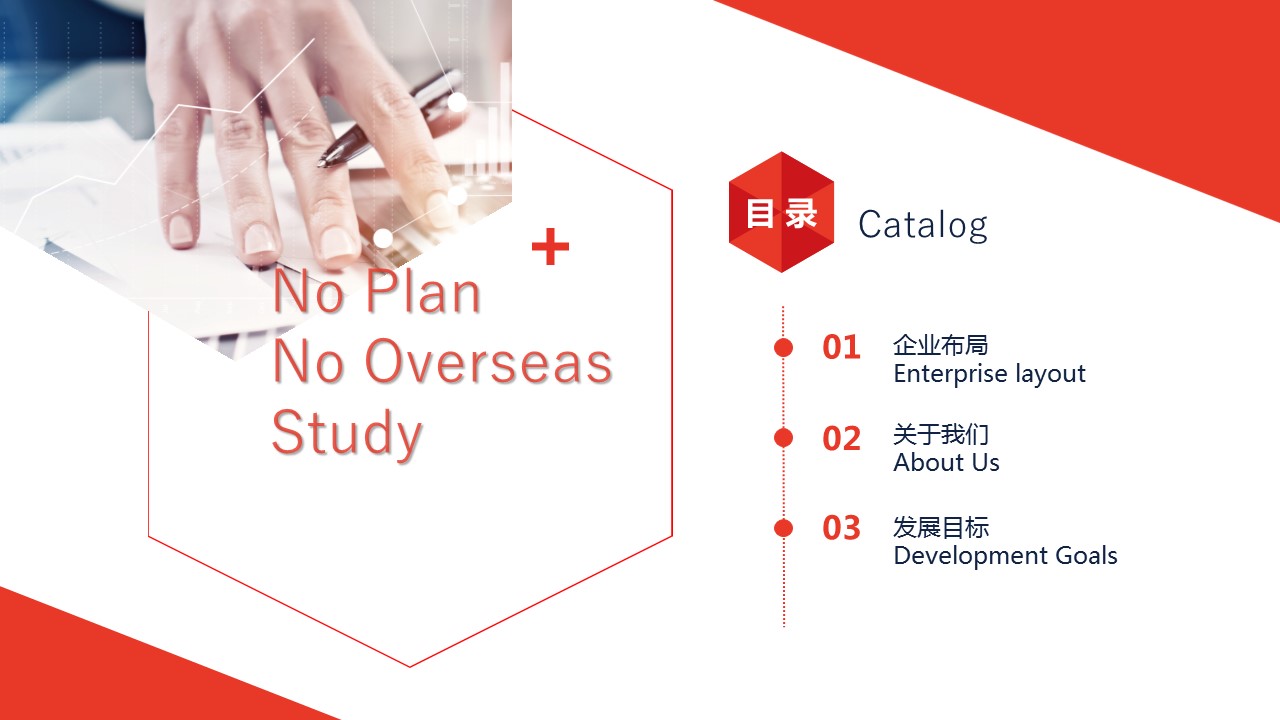 No Plan
No Overseas
Study

目录 Catalog

01 企业布局
Enterprise layout

02 关于我们
About Us

03 发展目标
Development Goals